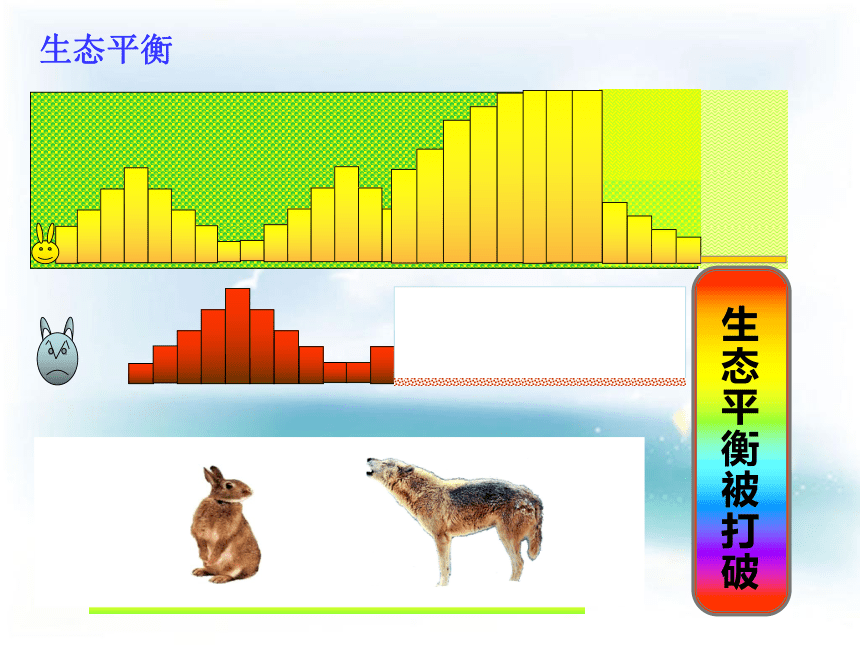 生态平衡

生态平衡被打破